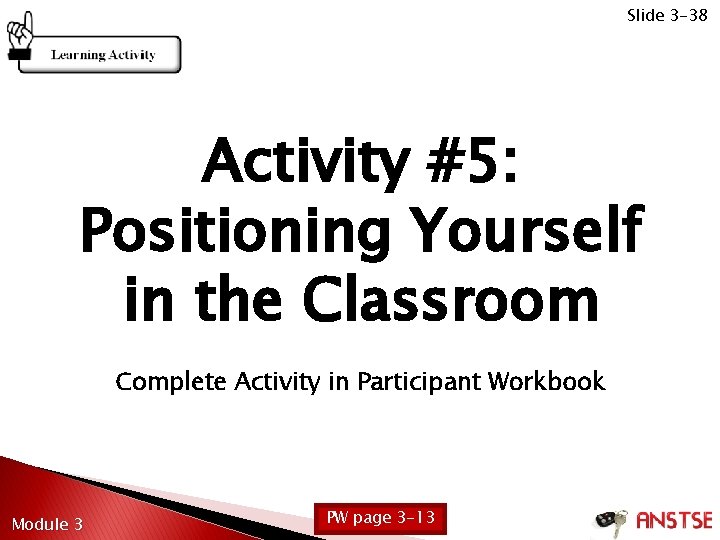 Slide 3-38

Learning Activity

Activity #5:
Positioning Yourself in the Classroom

Complete Activity in Participant Workbook

Module 3

PW page 3-13

ANSTSE